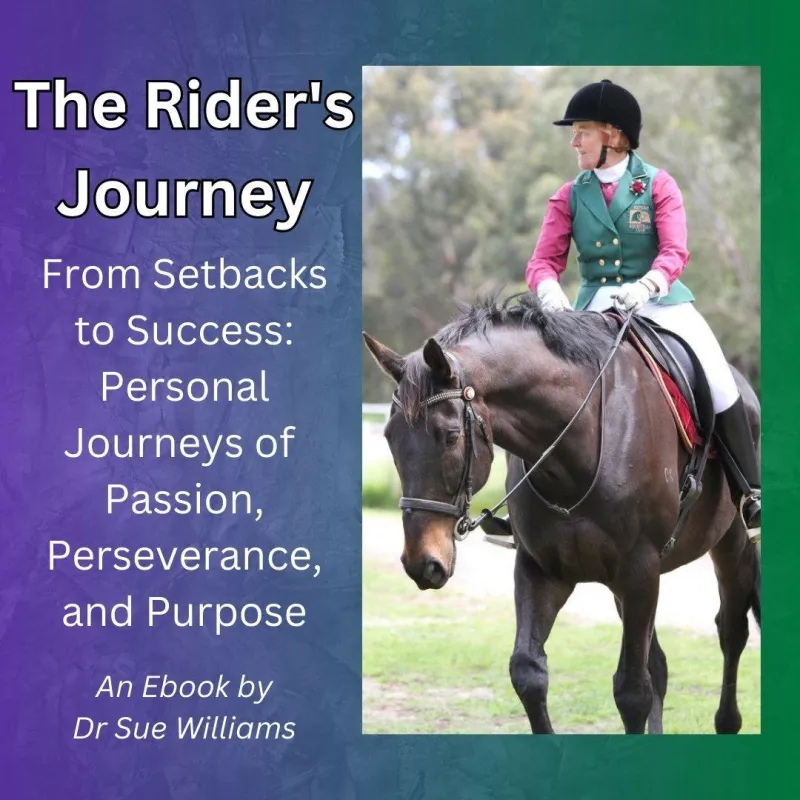 The Rider's Journey

From Setbacks to Success: Personal Journeys of Passion, Perseverance, and Purpose

An Ebook by Dr Sue Williams